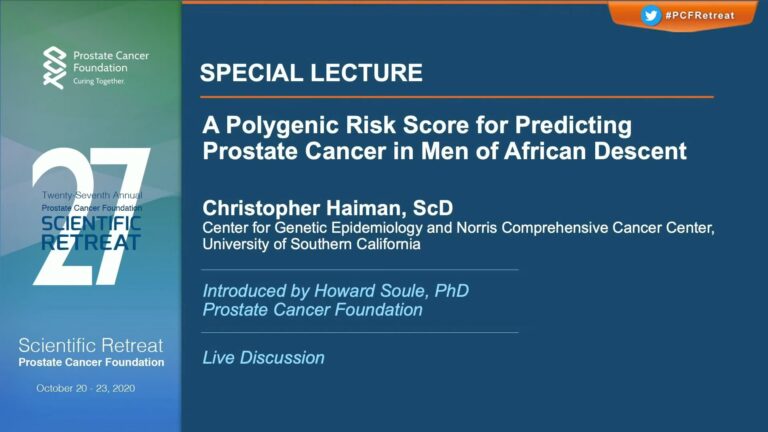 Prostate Cancer Foundation
Curing Together.

27
Twenty-Seventh Annual
Prostate Cancer Foundation
SCIENTIFIC RETREAT

Scientific Retreat
Prostate Cancer Foundation

October 20 - 23, 2020

#PCFRetreat

SPECIAL LECTURE

A Polygenic Risk Score for Predicting Prostate Cancer in Men of African Descent

Christopher Haiman, ScD
Center for Genetic Epidemiology and Norris Comprehensive Cancer Center, University of Southern California

Introduced by Howard Soule, PhD
Prostate Cancer Foundation

Live Discussion